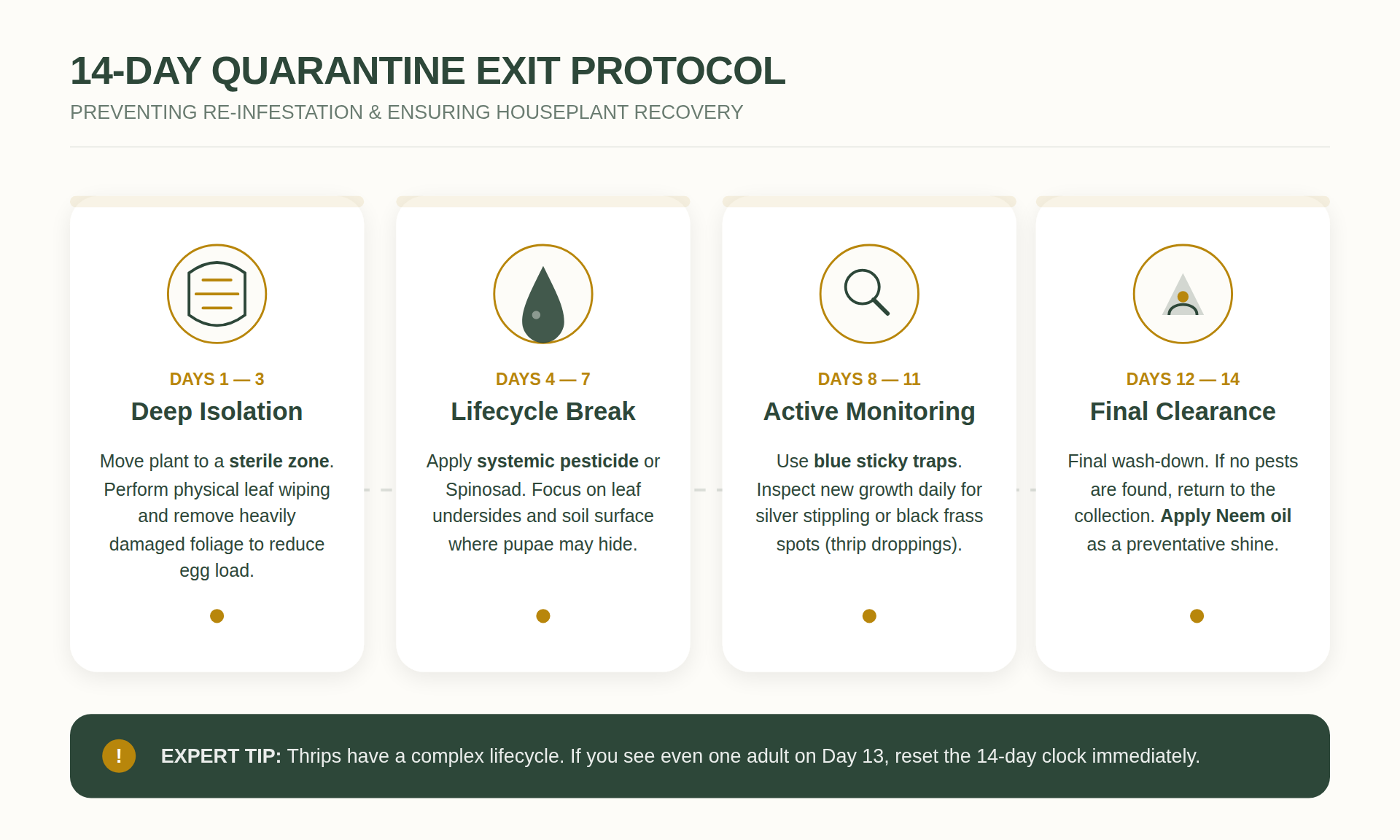 14-DAY QUARANTINE EXIT PROTOCOL
PREVENTING RE-INFESTATION & ENSURING HOUSEPLANT RECOVERY

DAYS 1 — 3
Deep Isolation
Move plant to a sterile zone. Perform physical leaf wiping and remove heavily damaged foliage to reduce egg load.

DAYS 4 — 7
Lifecycle Break
Apply systemic pesticide or Spinosad. Focus on leaf undersides and soil surface where pupae may hide.

DAYS 8 — 11
Active Monitoring
Use blue sticky traps. Inspect new growth daily for silver stippling or black frass spots (thrip droppings).

DAYS 12 — 14
Final Clearance
Final wash-down. If no pests are found, return to the collection. Apply Neem oil as a preventative shine.

!
EXPERT TIP: Thrips have a complex lifecycle. If you see even one adult on Day 13, reset the 14-day clock immediately.